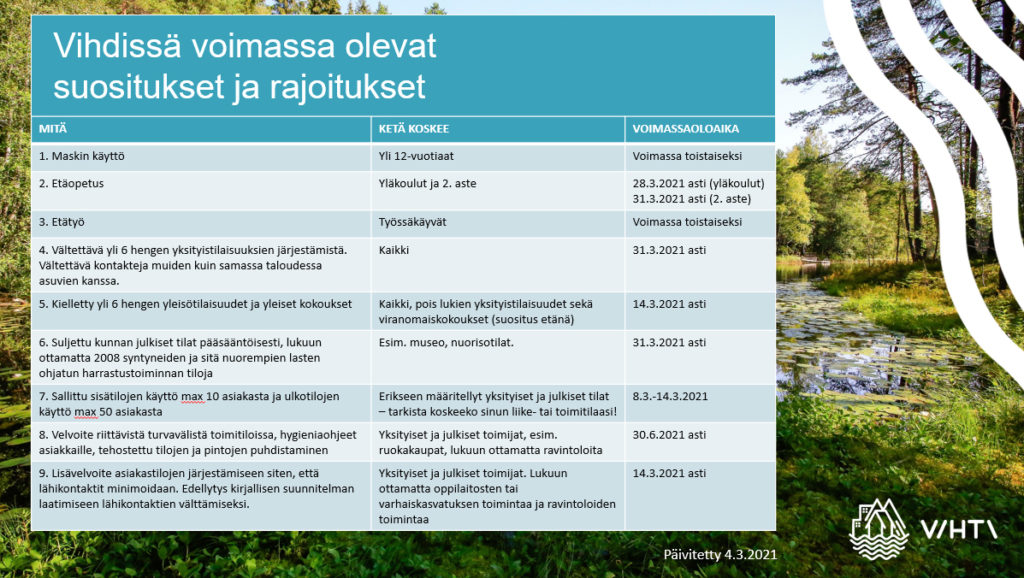 Vihdissä voimassa olevat suositukset ja rajoitukset

| MITÄ | KETÄ KOSKEE | VOIMASSAOLOAIKA |
|---|---|---|
| 1. Maskin käyttö | Yli 12-vuotiaat | Voimassa toistaiseksi |
| 2. Etäopetus | Yläkoulut ja 2. aste | 28.3.2021 asti (yläkoulut) 31.3.2021 asti (2. aste) |
| 3. Etätyö | Työssäkäyvät | Voimassa toistaiseksi |
| 4. Vältettävä yli 6 hengen yksityistilaisuuksien järjestämistä. Vältettävä kontakteja muiden kuin samassa taloudessa asuvien kanssa. | Kaikki | 31.3.2021 asti |
| 5. Kielletty yli 6 hengen yleisötilaisuudet ja yleiset kokoukset | Kaikki, pois lukien yksityistilaisuudet sekä viranomaiskokoukset (suositus etänä) | 14.3.2021 asti |
| 6. Suljettu kunnan julkiset tilat pääsääntöisesti, lukuun ottamatta 2008 syntyneiden ja sitä nuorempien lasten ohjatun harrastustoiminnan tiloja | Esim. museo, nuorisotilat. | 31.3.2021 asti |
| 7. Sallittu sisätilojen käyttö max 10 asiakasta ja ulkotilojen käyttö max 50 asiakasta | Erikseen määritellyt yksityiset ja julkiset tilat – tarkista koskeeko sinun liike- tai toimitilaasi! | 8.3.-14.3.2021 |
| 8. Velvoite riittävistä turvavälistä toimitiloissa, hygieniaohjeet asiakkaille, tehostettu tilojen ja pintojen puhdistaminen | Yksityiset ja julkiset toimijat, esim. ruokakaupat, lukuun ottamatta ravintoloita | 30.6.2021 asti |
| 9. Lisävelvoite asiakastilojen järjestämiseen siten, että lähikontaktit minimoidaan. Edellytys kirjallisen suunnitelman laatimiseen lähikontaktien välttämiseksi. | Yksityiset ja julkiset toimijat. Lukuun ottamatta oppilaitosten tai varhaiskasvatuksen toimintaa ja ravintoloiden toimintaa | 14.3.2021 asti |

Päivitetty 4.3.2021

VIHTI